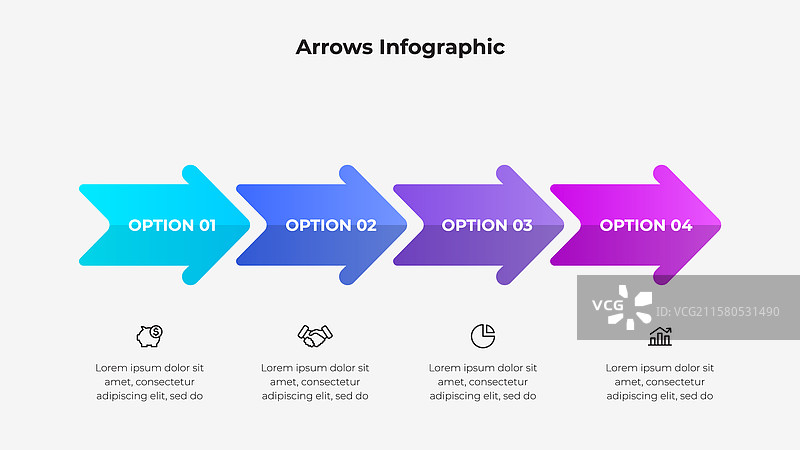 Arrows Infographic

OPTION 01

OPTION 02

OPTION 03

OPTION 04

VCG

ID: VCG211580531490

Lorem ipsum dolor sit amet, consectetur adipiscing elit, sed do

Lorem ipsum dolor sit amet, consectetur adipiscing elit, sed do

Lorem ipsum dolor sit amet, consectetur adipiscing elit, sed do

Lorem ipsum dolor sit amet, consectetur adipiscing elit, sed do